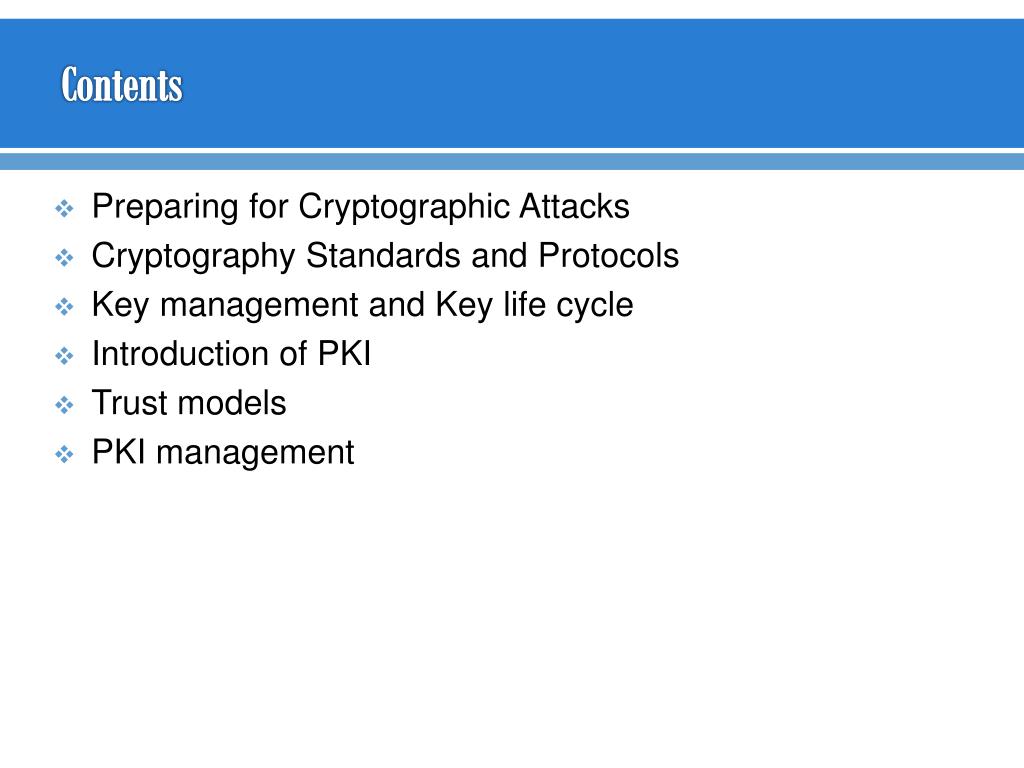 Contents

❖ Preparing for Cryptographic Attacks
❖ Cryptography Standards and Protocols
❖ Key management and Key life cycle
❖ Introduction of PKI
❖ Trust models
❖ PKI management